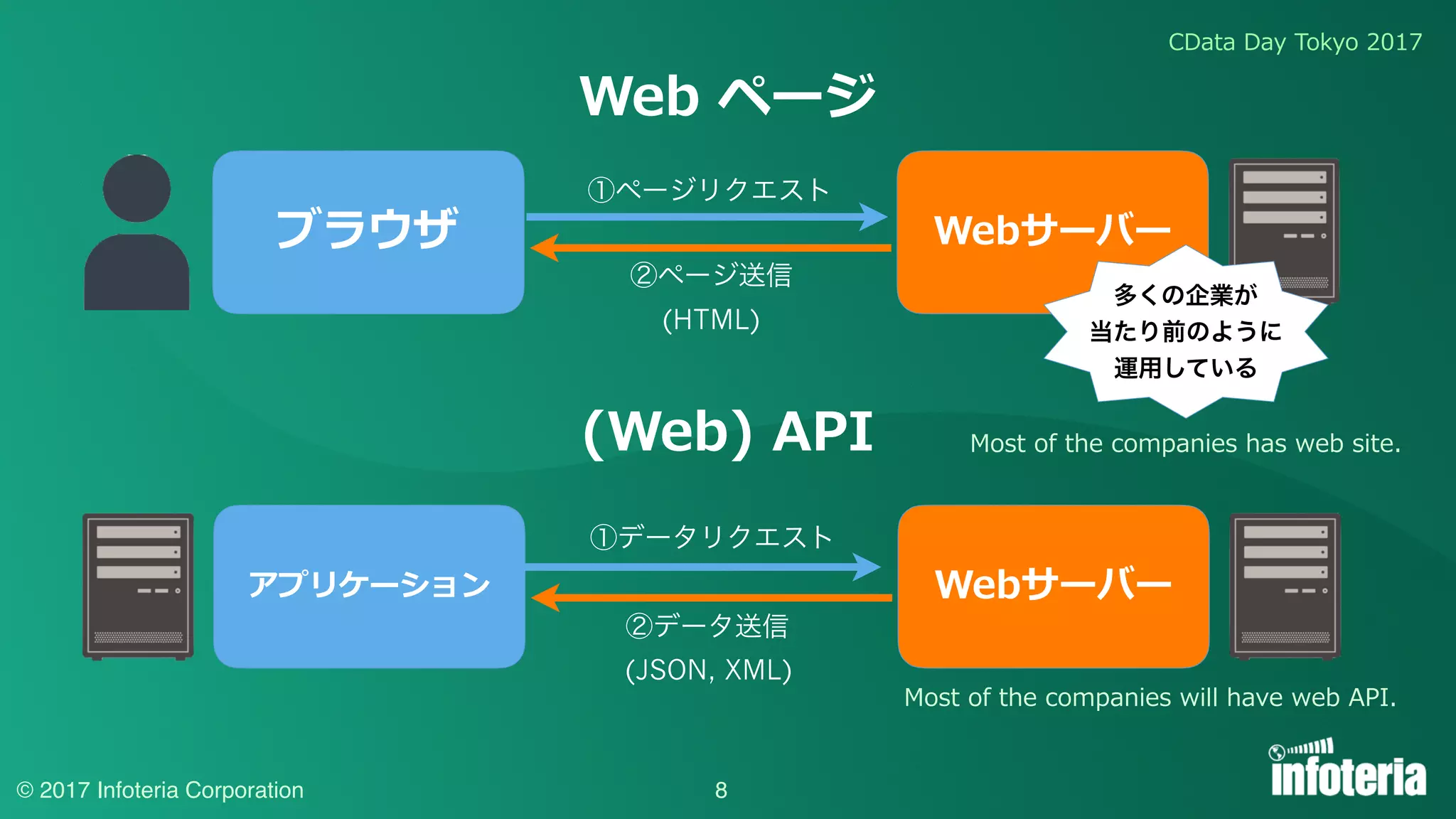 CData Day Tokyo 2017

Web ページ

ブラウザ

①ページリクエスト

②ページ送信
(HTML)

Webサーバー

多くの企業が
当たり前のように
運用している

(Web) API

Most of the companies has web site.

アプリケーション

①データリクエスト

②データ送信
(JSON, XML)

Webサーバー

Most of the companies will have web API.

© 2017 Infoteria Corporation

8

infoteria